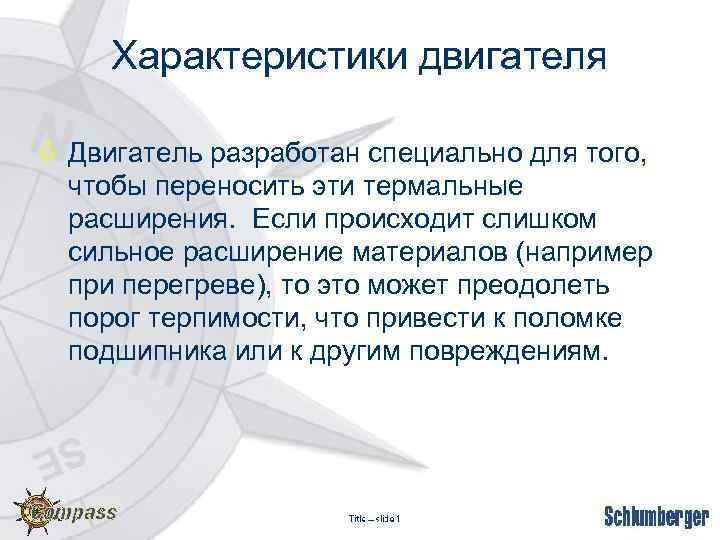 Характеристики двигателя

Двигатель разработан специально для того, чтобы переносить эти термальные расширения. Если происходит слишком сильное расширение материалов (например при перегреве), то это может преодолеть порог терпимости, что привести к поломке подшипника или к другим повреждениям.

SE

Compass

Title – slide 1

Schlumberger